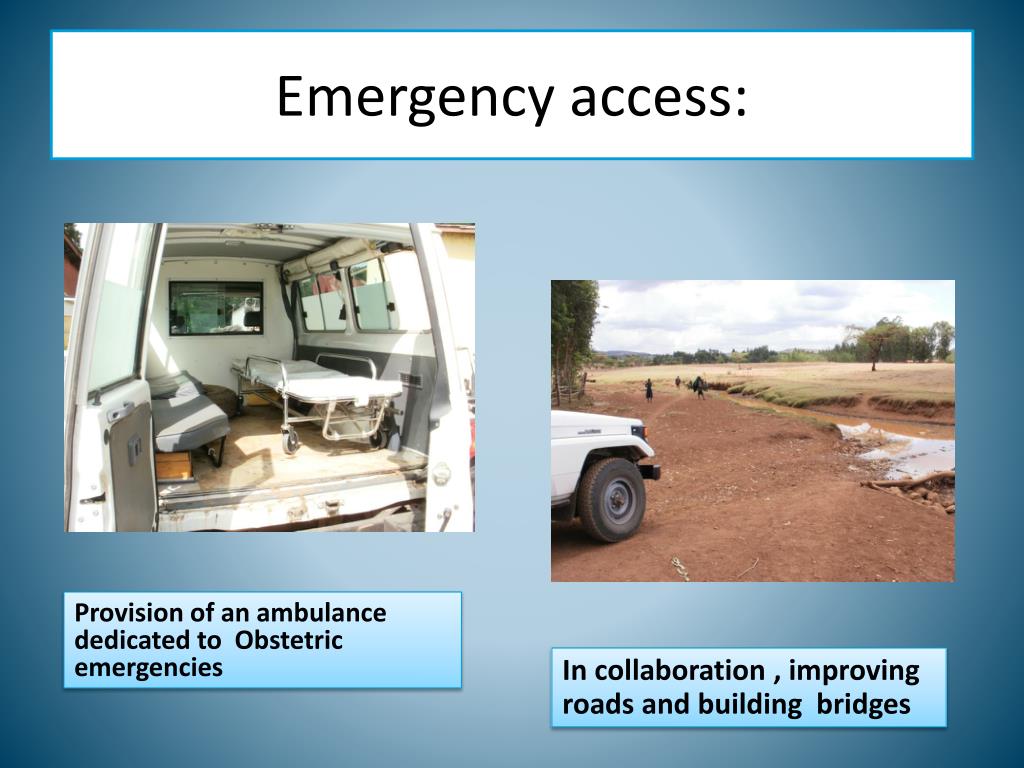 Emergency access:

Provision of an ambulance dedicated to Obstetric emergencies

In collaboration , improving roads and building bridges